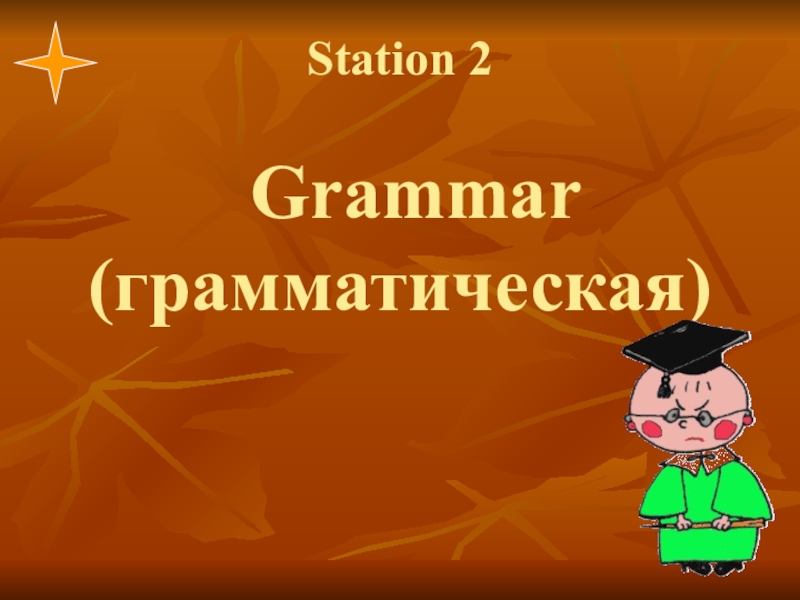 Station 2

Grammar
(грамматическая)